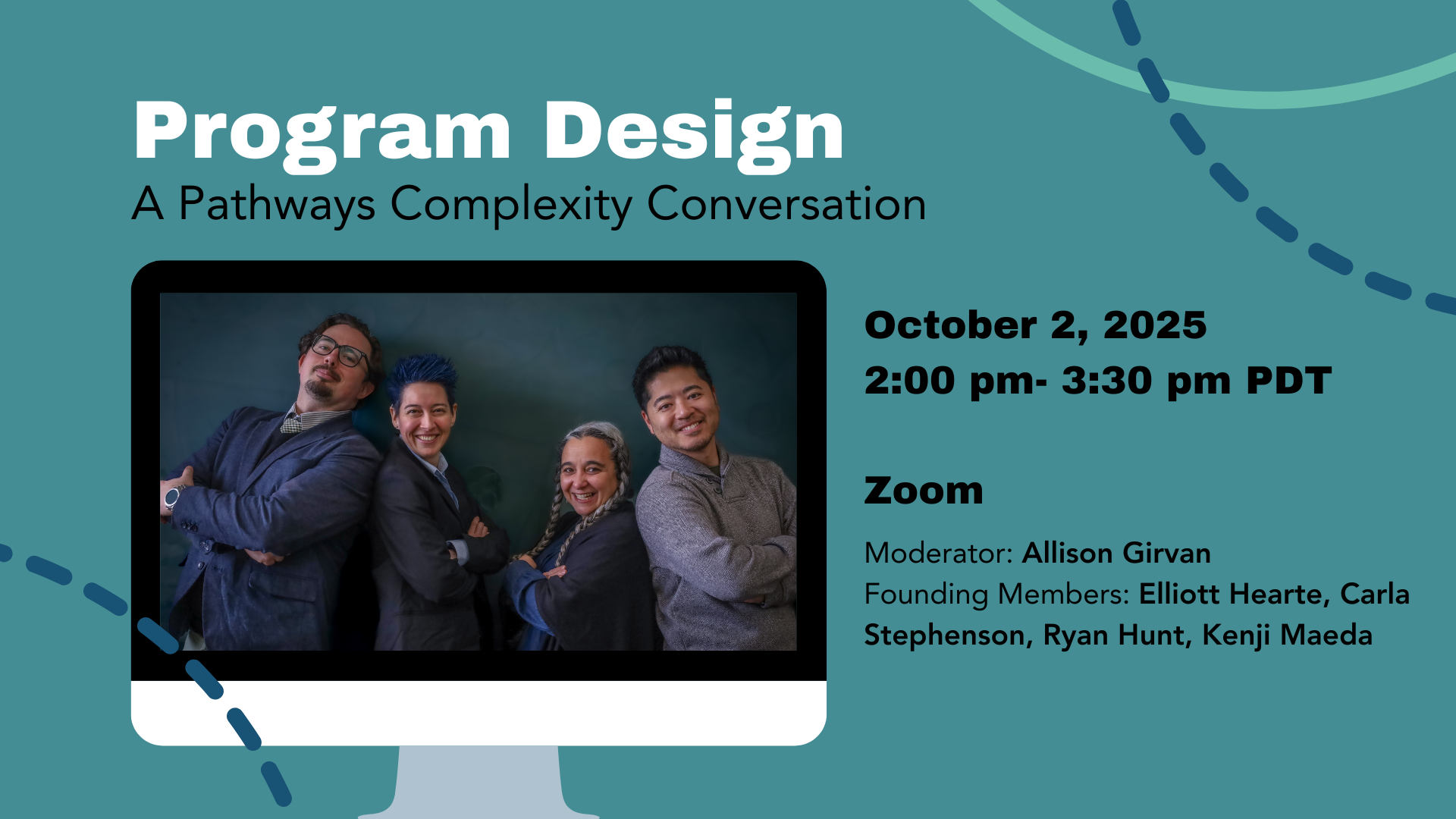 Program Design
A Pathways Complexity Conversation

October 2, 2025
2:00 pm- 3:30 pm PDT

Zoom

Moderator: Allison Girvan
Founding Members: Elliott Hearte, Carla Stephenson, Ryan Hunt, Kenji Maeda